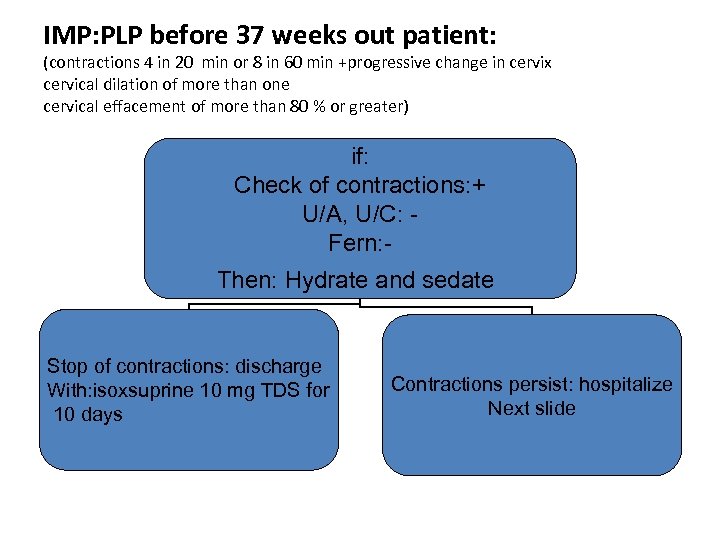 IMP:PLP before 37 weeks out patient:
(contractions 4 in 20 min or 8 in 60 min +progressive change in cervix
cervical dilation of more than one
cervical effacement of more than 80 % or greater)

if:
Check of contractions:+
U/A, U/C: -
Fern:-
Then: Hydrate and sedate

Stop of contractions: discharge
With:isoxsuprine 10 mg TDS for
10 days

Contractions persist: hospitalize
Next slide